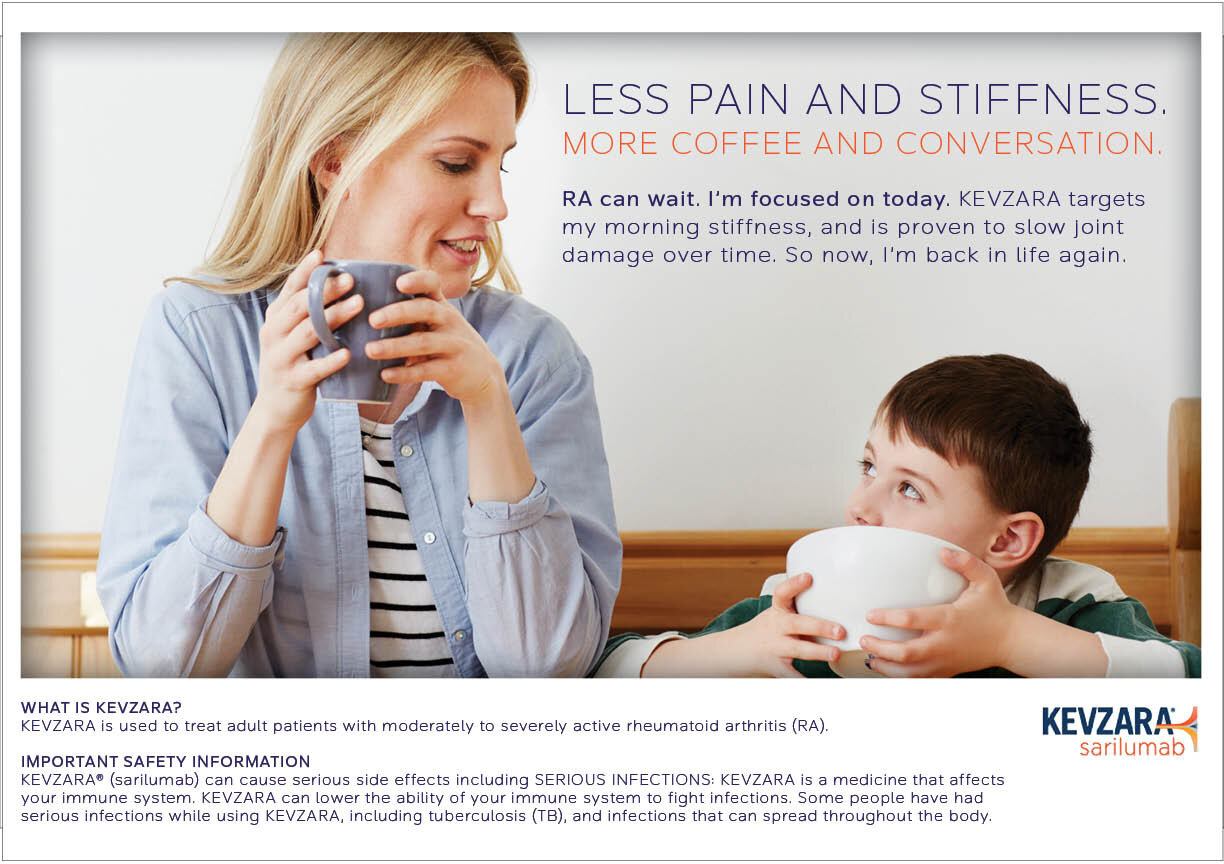 LESS PAIN AND STIFFNESS.
MORE COFFEE AND CONVERSATION.

RA can wait. I'm focused on today. KEVZARA targets my morning stiffness, and is proven to slow joint damage over time. So now, I'm back in life again.

WHAT IS KEVZARA?
KEVZARA is used to treat adult patients with moderately to severely active rheumatoid arthritis (RA).

IMPORTANT SAFETY INFORMATION
KEVZARA® (sarilumab) can cause serious side effects including SERIOUS INFECTIONS: KEVZARA is a medicine that affects your immune system. KEVZARA can lower the ability of your immune system to fight infections. Some people have had serious infections while using KEVZARA, including tuberculosis (TB), and infections that can spread throughout the body.

KEVZARA
sarilumab